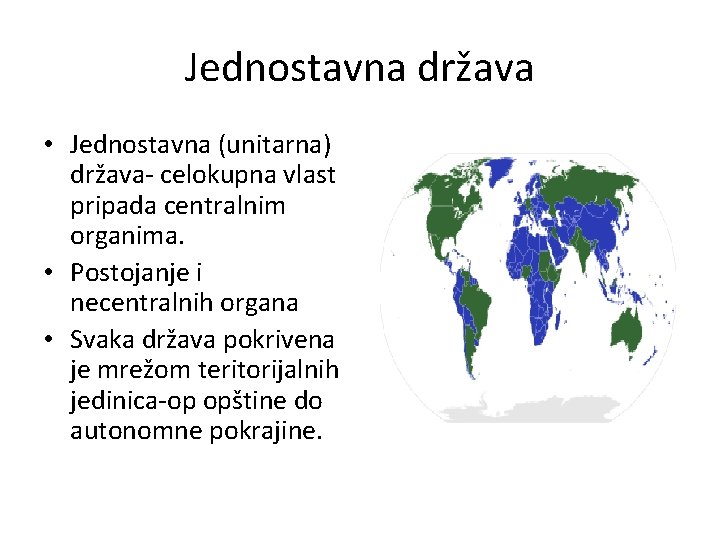 Jednostavna država

• Jednostavna (unitarna) država- celokupna vlast pripada centralnim organima.
• Postojanje i necentralnih organa
• Svaka država pokrivena je mrežom teritorijalnih jedinica-op opštine do autonomne pokrajine.